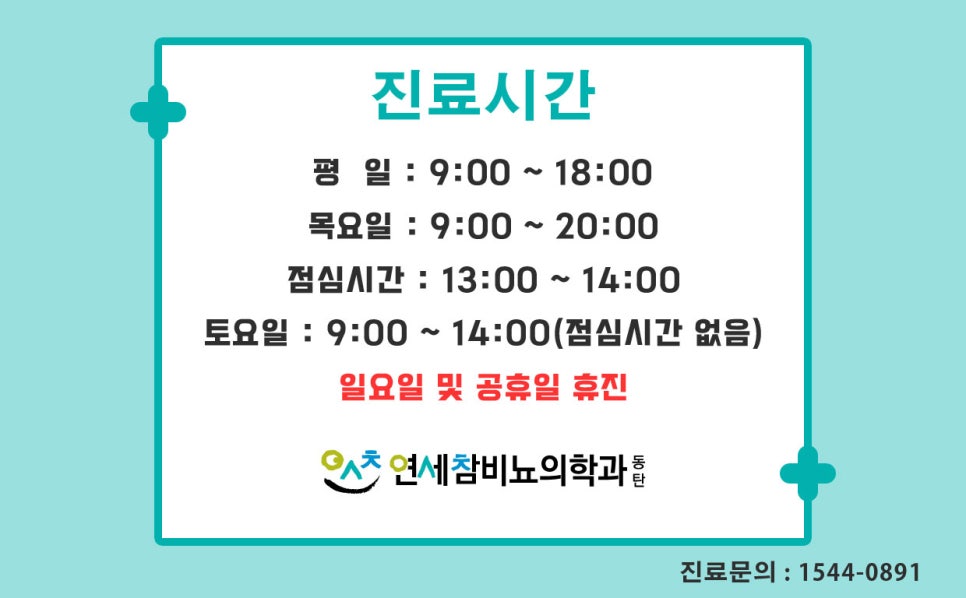 진료시간

평 일 : 9:00 ~ 18:00

목요일 : 9:00 ~ 20:00

점심시간 : 13:00 ~ 14:00

토요일 : 9:00 ~ 14:00(점심시간 없음)

일요일 및 공휴일 휴진

ㅇㅅㅊ 연세참비뇨의학과 동탄

진료문의 : 1544-0891